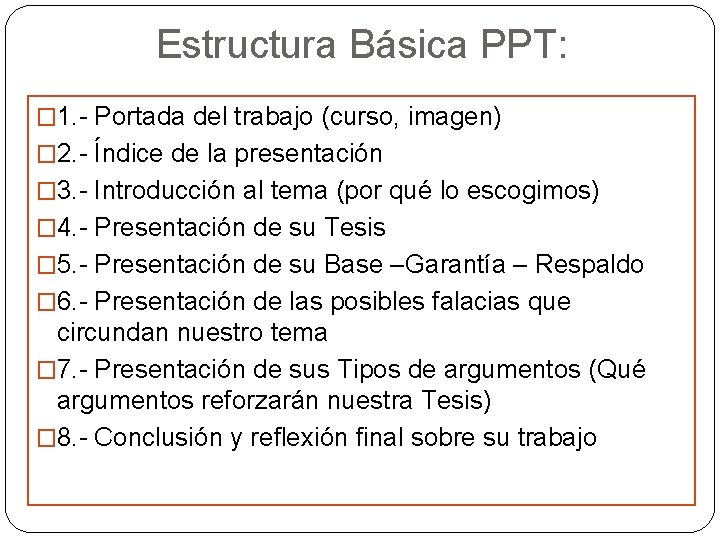 Estructura Básica PPT:

□1.- Portada del trabajo (curso, imagen)
□2.- Índice de la presentación
□3.- Introducción al tema (por qué lo escogimos)
□4.- Presentación de su Tesis
□5.- Presentación de su Base –Garantía – Respaldo
□6.- Presentación de las posibles falacias que circundan nuestro tema
□7.- Presentación de sus Tipos de argumentos (Qué argumentos reforzarán nuestra Tesis)
□8.- Conclusión y reflexión final sobre su trabajo